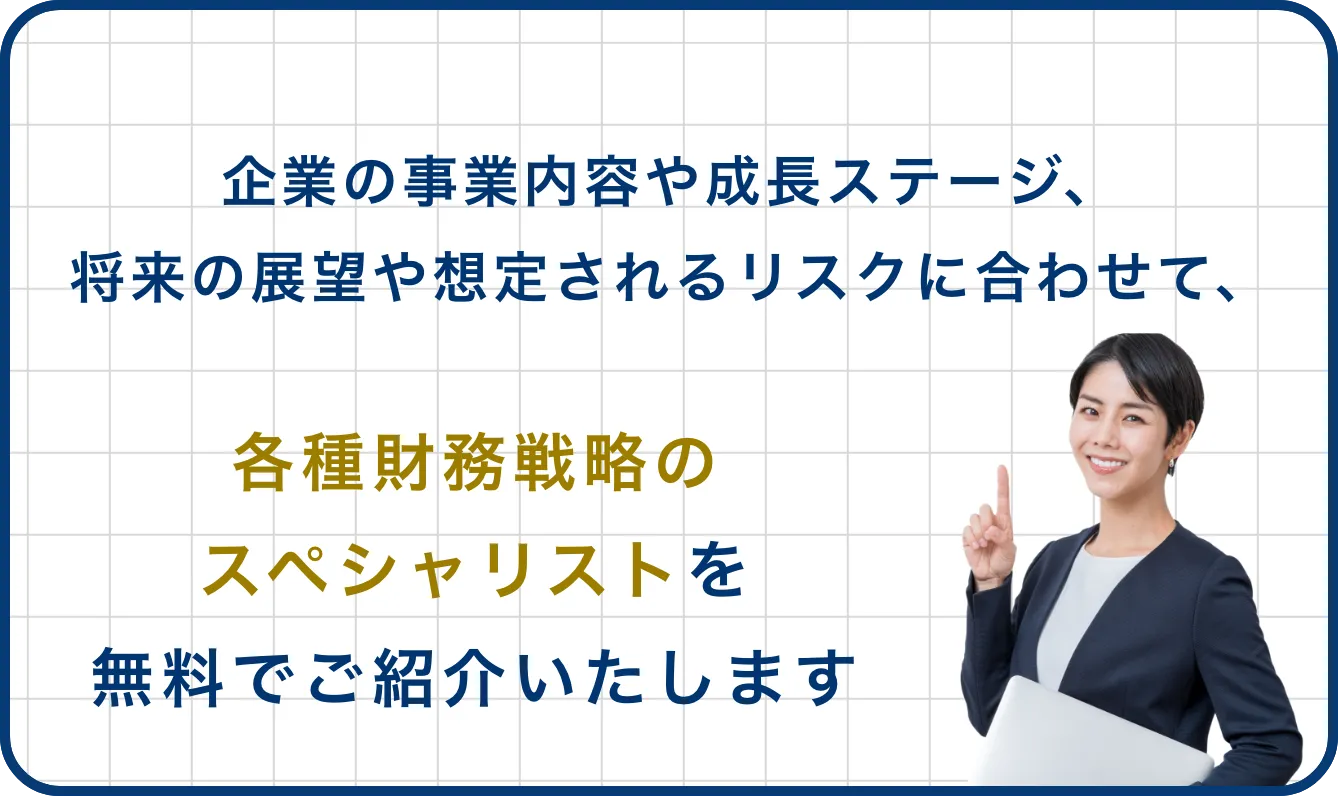 企業の事業内容や成長ステージ、
将来の展望や想定されるリスクに合わせて、

各種財務戦略の
スペシャリストを
無料でご紹介いたします